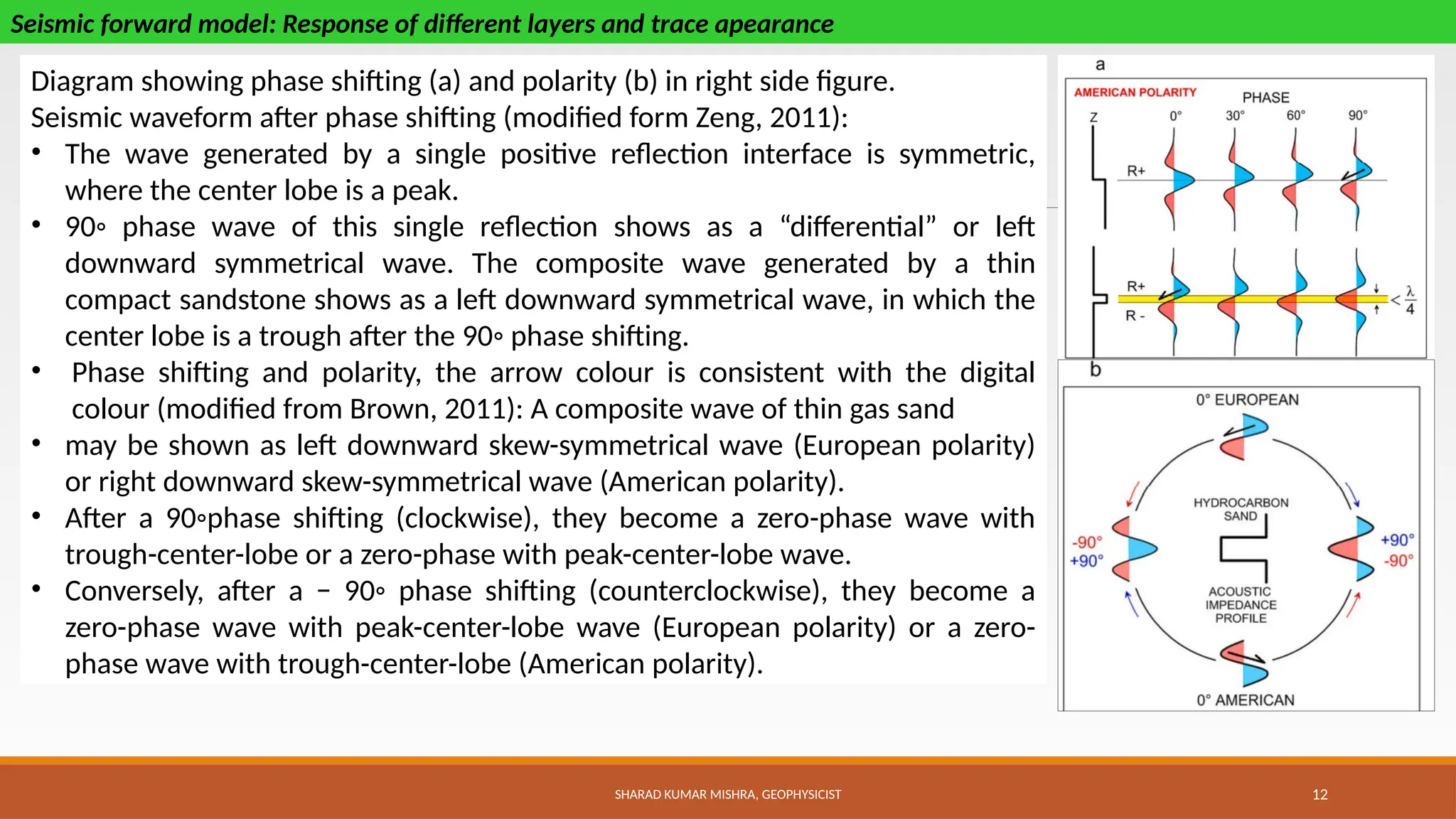 Seismic forward model: Response of different layers and trace apearance

Diagram showing phase shifting (a) and polarity (b) in right side figure.
Seismic waveform after phase shifting (modified form Zeng, 2011):

• The wave generated by a single positive reflection interface is symmetric, where the center lobe is a peak.
• 90◦ phase wave of this single reflection shows as a “differential” or left downward symmetrical wave. The composite wave generated by a thin compact sandstone shows as a left downward symmetrical wave, in which the center lobe is a trough after the 90◦ phase shifting.
• Phase shifting and polarity, the arrow colour is consistent with the digital colour (modified from Brown, 2011): A composite wave of thin gas sand
• may be shown as left downward skew-symmetrical wave (European polarity) or right downward skew-symmetrical wave (American polarity).
• After a 90◦phase shifting (clockwise), they become a zero-phase wave with trough-center-lobe or a zero-phase with peak-center-lobe wave.
• Conversely, after a − 90◦ phase shifting (counterclockwise), they become a zero-phase wave with peak-center-lobe wave (European polarity) or a zero-phase wave with trough-center-lobe (American polarity).

a
AMERICAN POLARITY
PHASE
Z
0°
30°
60°
90°
R+
R+
R -
$< \frac{\lambda}{4}$

b
0° EUROPEAN
HYDROCARBON SAND
-90°
+90°
+90°
-90°
ACOUSTIC IMPEDANCE PROFILE
0° AMERICAN

SHARAD KUMAR MISHRA, GEOPHYSICIST
12